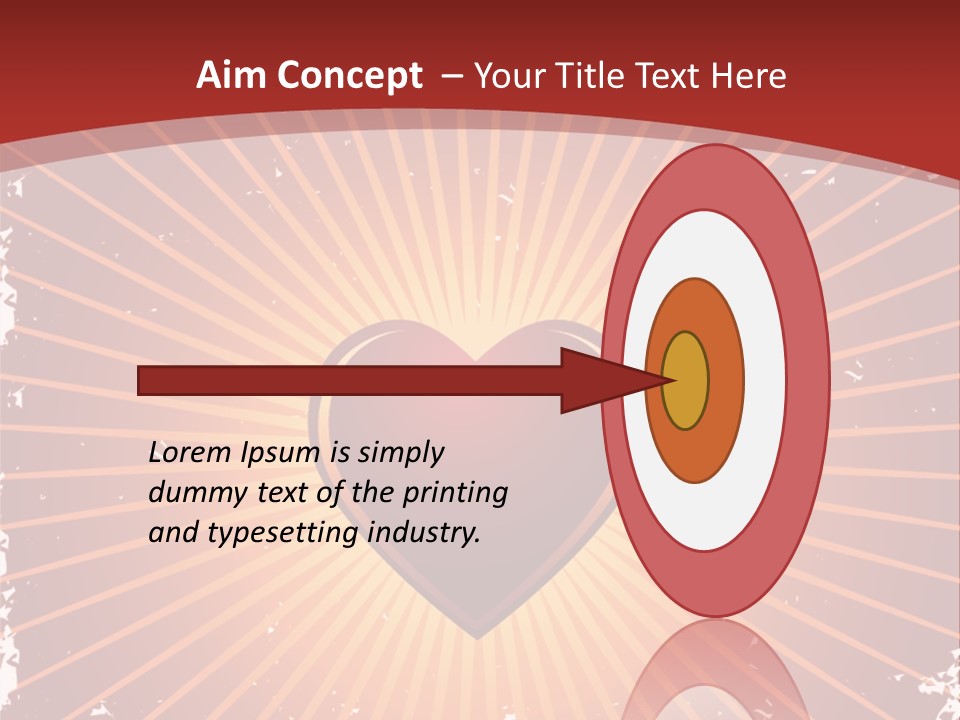 Aim Concept – Your Title Text Here

Lorem Ipsum is simply dummy text of the printing and typesetting industry.